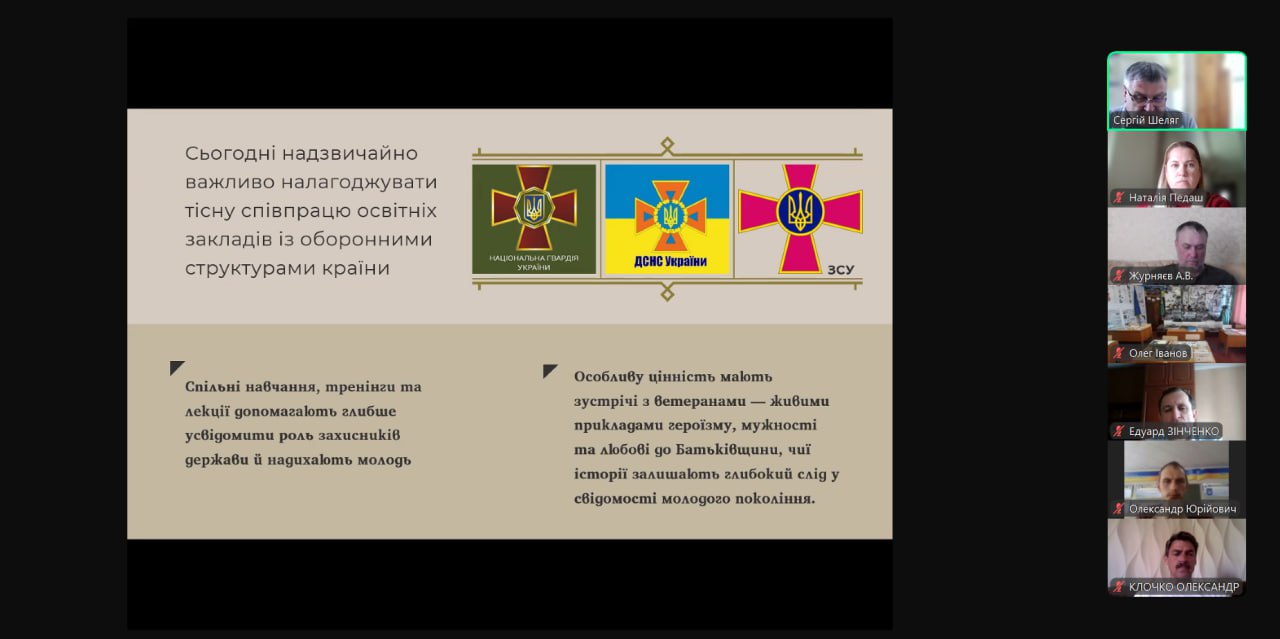 Сьогодні надзвичайно важливо налагоджувати тісну співпрацю освітніх закладів із оборонними структурами країни

НАЦІОНАЛЬНА ГВАРДІЯ УКРАЇНИ

ДСНС України

ЗСУ

Спільні навчання, тренінги та лекції допомагають глибше усвідомити роль захисників держави й надихають молодь

Особливу цінність мають зустрічі з ветеранами — живими прикладами героїзму, мужності та любові до Батьківщини, чиї історії залишають глибокий слід у свідомості молодого покоління.

Сергій Шеляг

Наталія Педаш

Журняєв А.В.

Олег Іванов

Едуард ЗІНЧЕНКО

Олександр Юрійович

КЛОЧКО ОЛЕКСАНДР